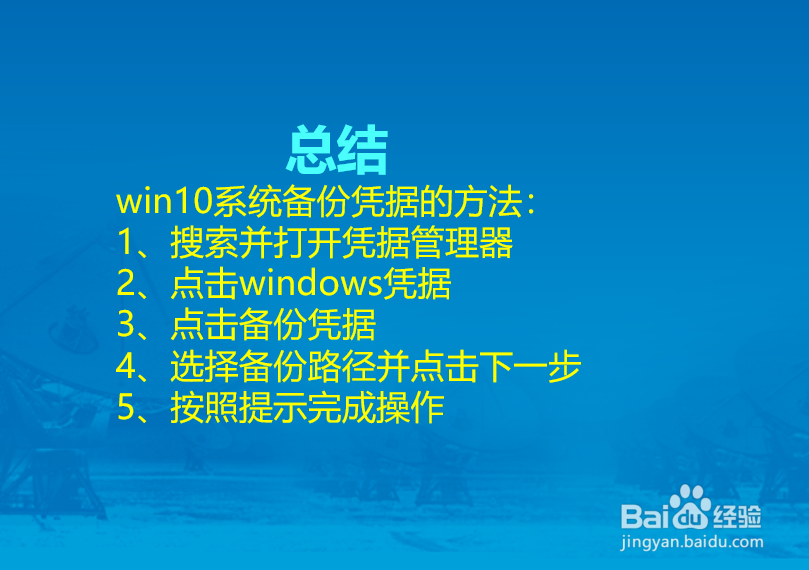 总结

win10系统备份凭据的方法：
1、搜索并打开凭据管理器
2、点击windows凭据
3、点击备份凭据
4、选择备份路径并点击下一步
5、按照提示完成操作

Baidu经验
jingyan.baidu.com